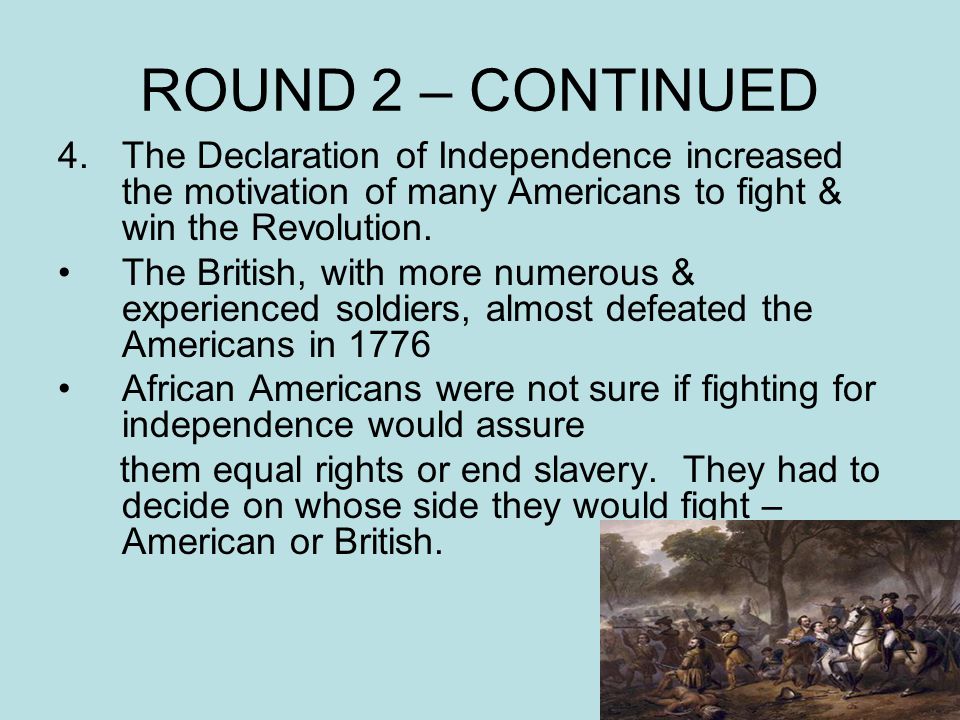 ROUND 2 – CONTINUED

4. The Declaration of Independence increased the motivation of many Americans to fight & win the Revolution.

• The British, with more numerous & experienced soldiers, almost defeated the Americans in 1776

• African Americans were not sure if fighting for independence would assure

them equal rights or end slavery. They had to decide on whose side they would fight – American or British.